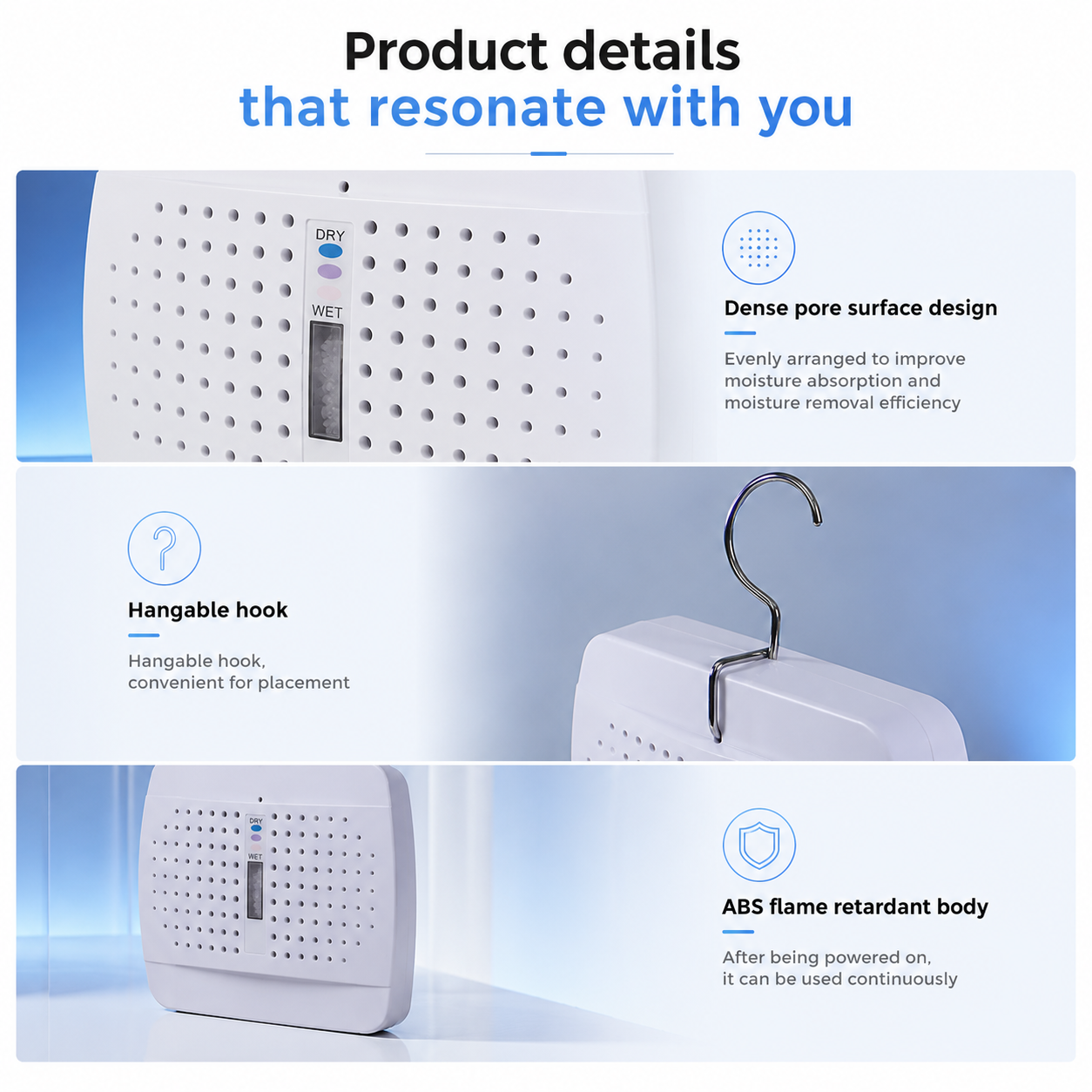 Product details
that resonate with you

DRY
WET

Dense pore surface design

Evenly arranged to improve moisture absorption and moisture removal efficiency

Hangable hook

Hangable hook, convenient for placement

DRY
WET

ABS flame retardant body

After being powered on, it can be used continuously